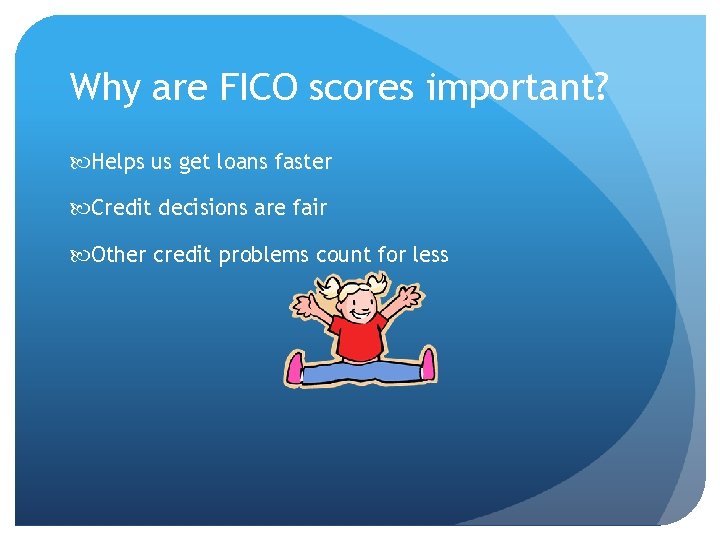 Why are FICO scores important?

Helps us get loans faster

Credit decisions are fair

Other credit problems count for less